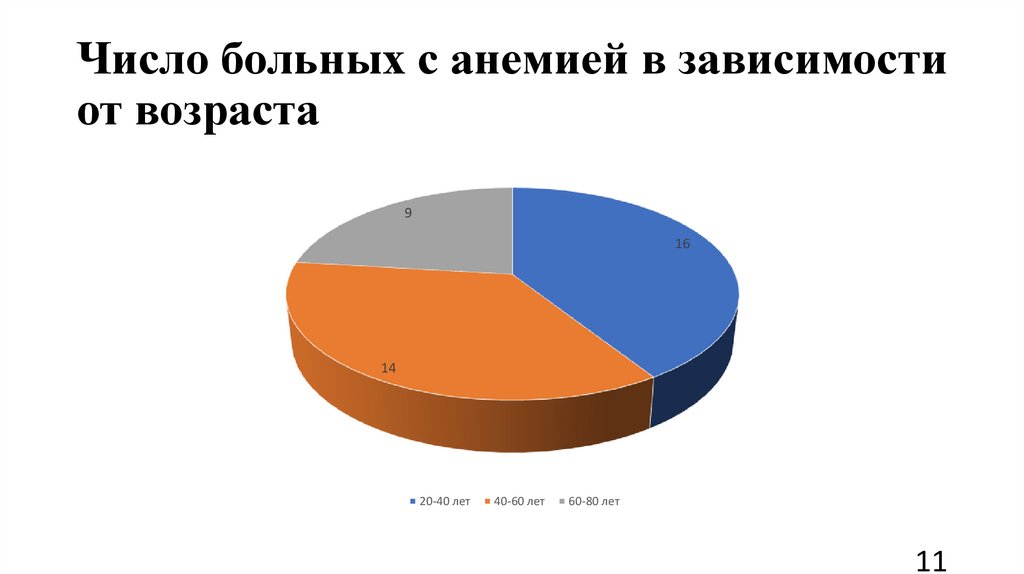 Число больных с анемией в зависимости от возраста

9

16

14

20-40 лет 40-60 лет 60-80 лет

11